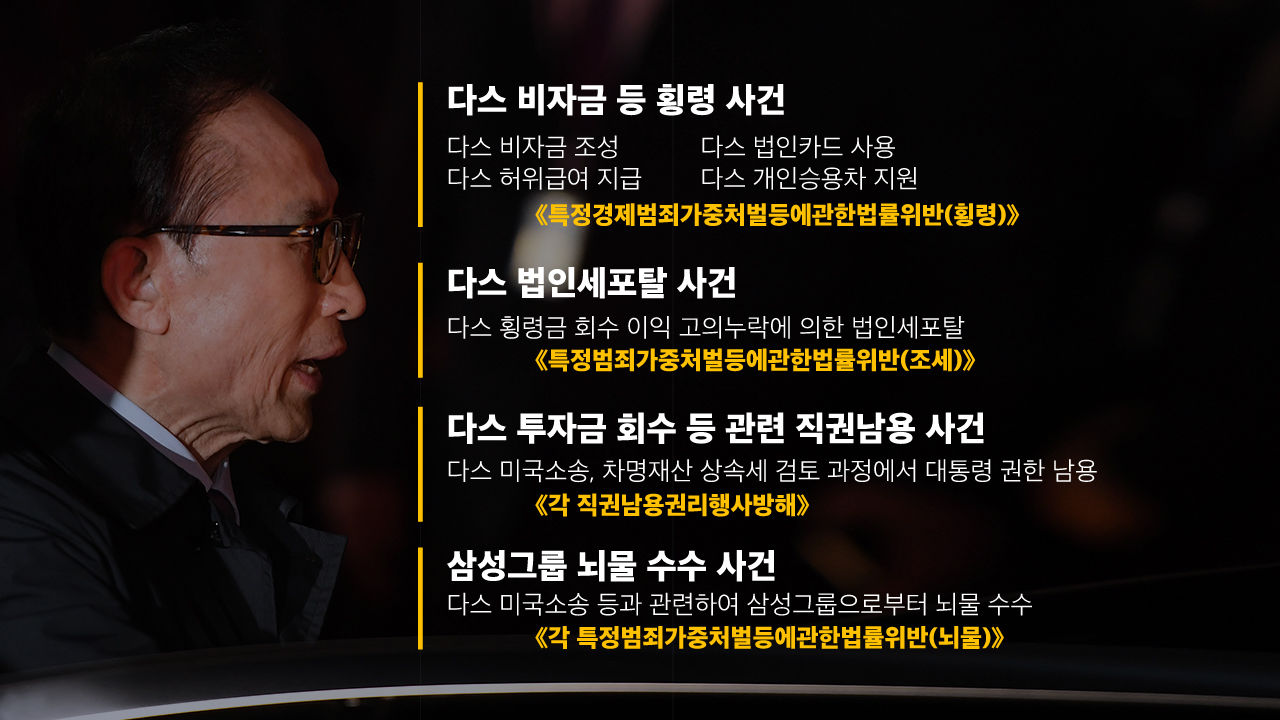 다스 비자금 등 횡령 사건

다스 비자금 조성
다스 허위급여 지급

다스 법인카드 사용
다스 개인승용차 지원

《특정경제범죄가중처벌등에관한법률위반(횡령)》

다스 법인세포탈 사건

다스 횡령금 회수 이익 고의누락에 의한 법인세포탈

《특정범죄가중처벌등에관한법률위반(조세)》

다스 투자금 회수 등 관련 직권남용 사건

다스 미국소송, 차명재산 상속세 검토 과정에서 대통령 권한 남용

《각 직권남용권리행사방해》

삼성그룹 뇌물 수수 사건

다스 미국소송 등과 관련하여 삼성그룹으로부터 뇌물 수수

《각 특정범죄가중처벌등에관한법률위반(뇌물)》